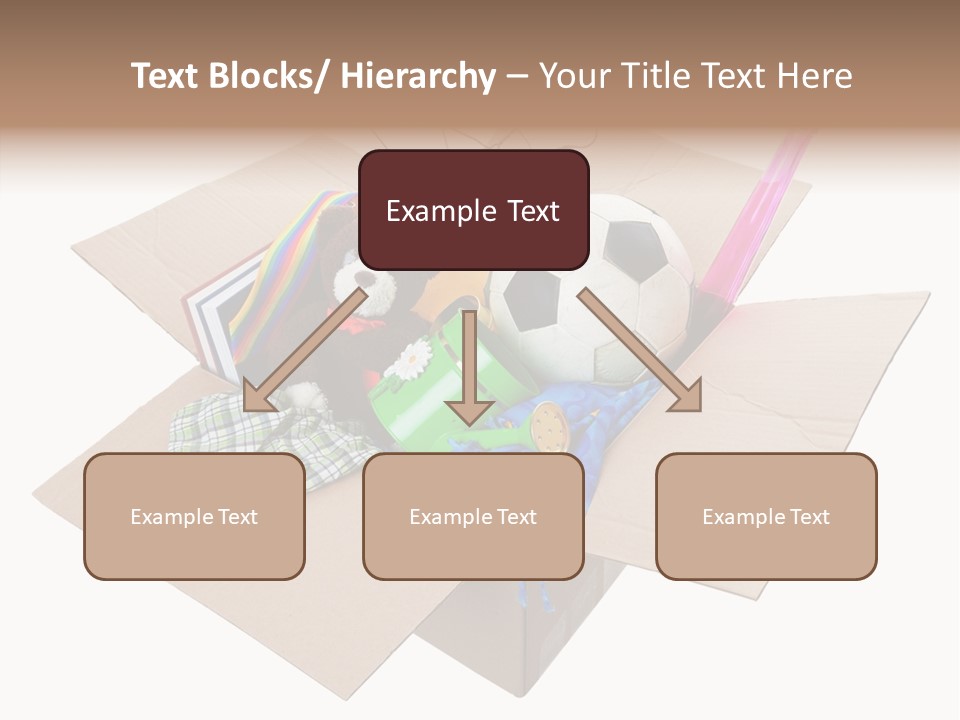 Text Blocks/ Hierarchy – Your Title Text Here

Example Text

Example Text

Example Text

Example Text